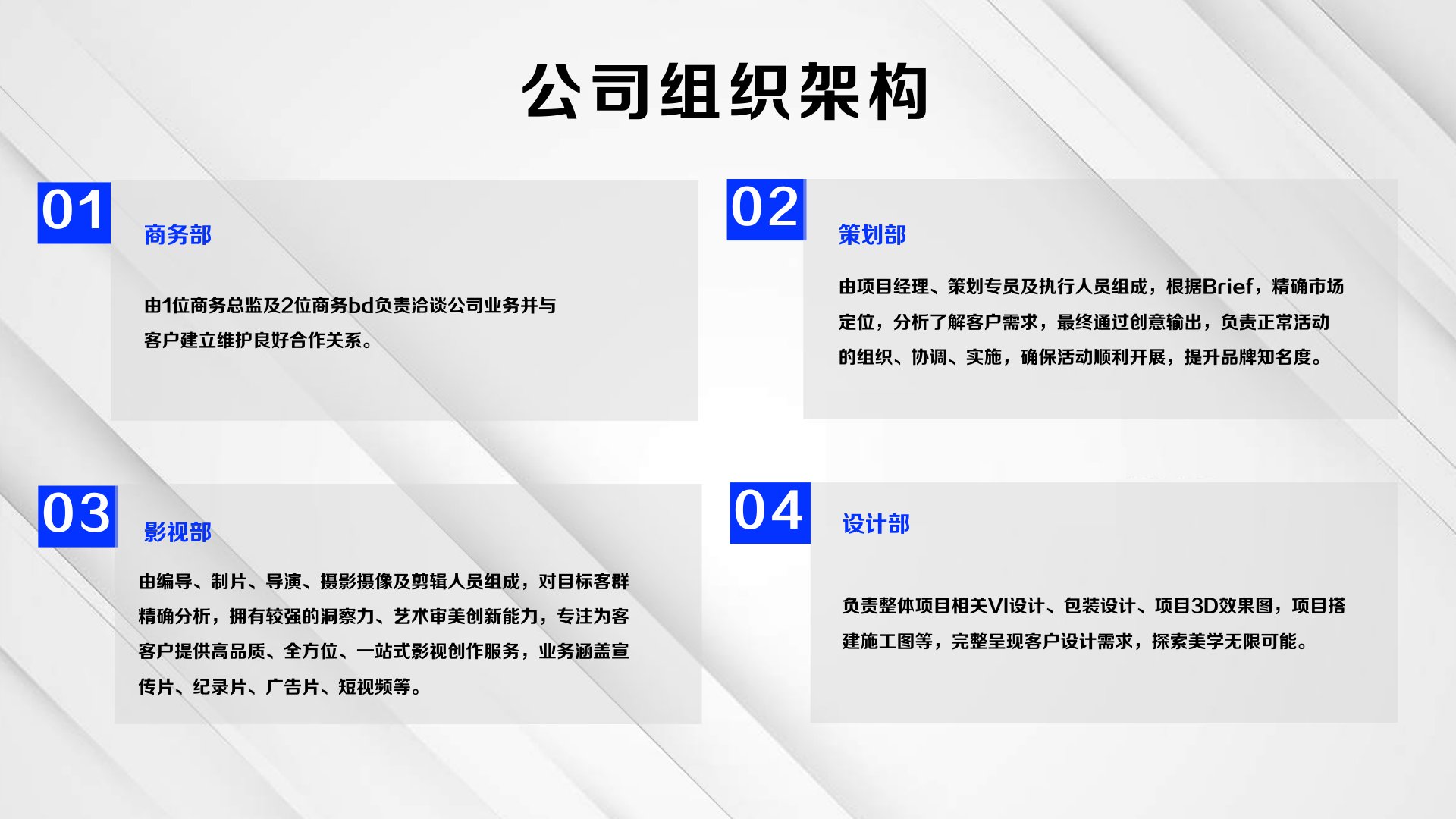 公司组织架构

01

商务部

由1位商务总监及2位商务bd负责洽谈公司业务并与客户建立维护良好合作关系。

02

策划部

由项目经理、策划专员及执行人员组成，根据Brief，精确市场定位，分析了解客户需求，最终通过创意输出，负责正常活动的组织、协调、实施，确保活动顺利开展，提升品牌知名度。

03

影视部

由编导、制片、导演、摄影摄像及剪辑人员组成，对目标客群精确分析，拥有较强的洞察力、艺术审美创新能力，专注为客户提供高品质、全方位、一站式影视创作服务，业务涵盖宣传片、纪录片、广告片、短视频等。

04

设计部

负责整体项目相关VI设计、包装设计、项目3D效果图，项目搭建施工图等，完整呈现客户设计需求，探索美学无限可能。